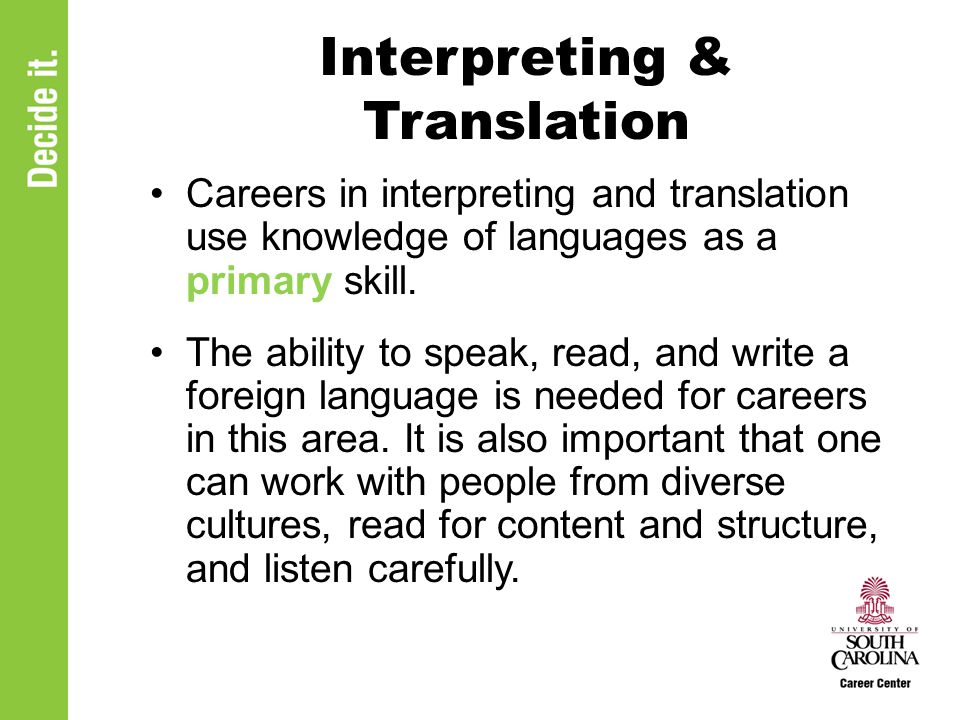 Decide it.

Interpreting & Translation

• Careers in interpreting and translation use knowledge of languages as a primary skill.

• The ability to speak, read, and write a foreign language is needed for careers in this area. It is also important that one can work with people from diverse cultures, read for content and structure, and listen carefully.

UNIVERSITY OF SOUTH CAROLINA
Career Center